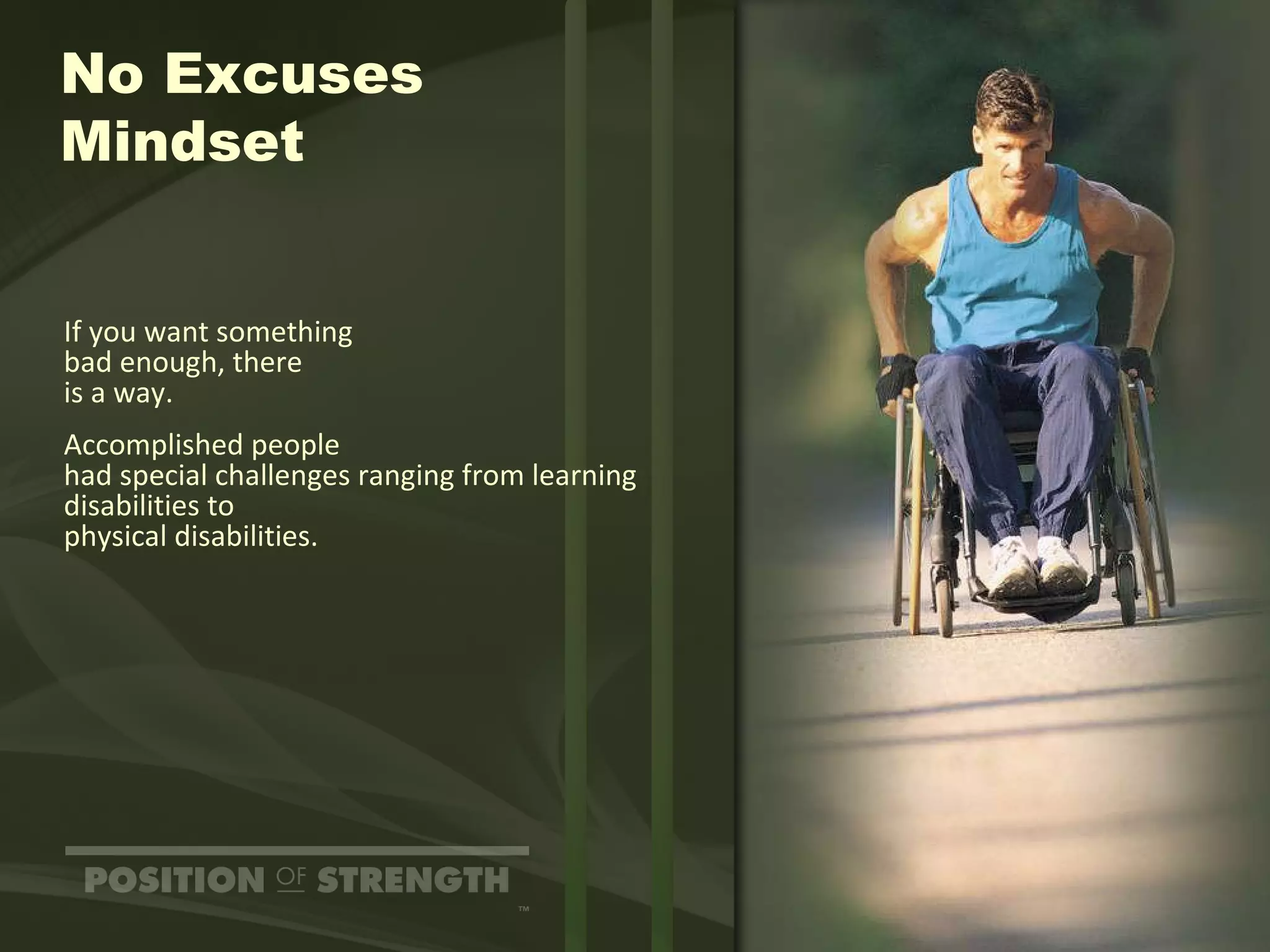 No Excuses Mindset

If you want something bad enough, there is a way.

Accomplished people had special challenges ranging from learning disabilities to physical disabilities.

POSITION OF STRENGTH ™